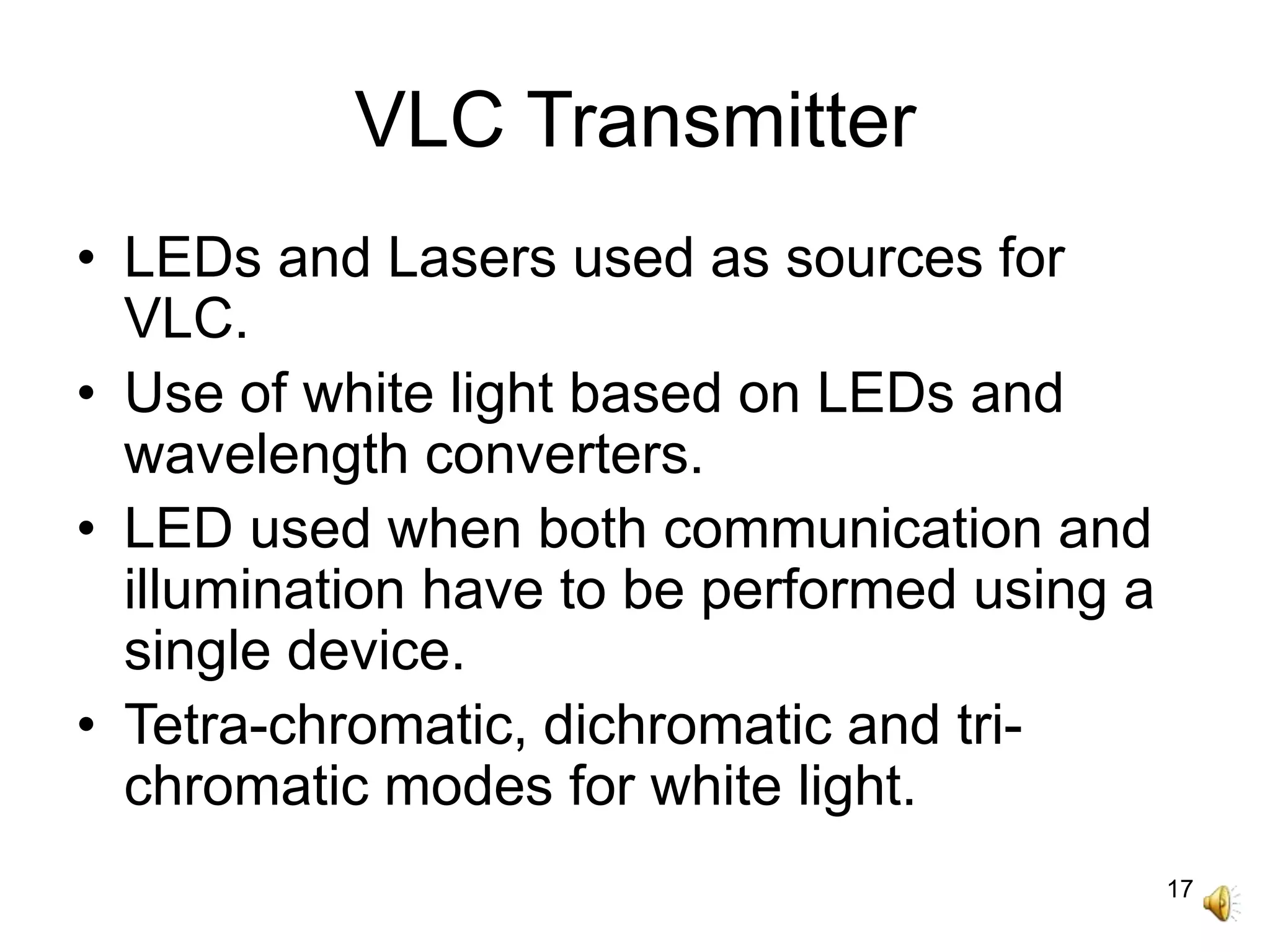 VLC Transmitter

• LEDs and Lasers used as sources for VLC.
• Use of white light based on LEDs and wavelength converters.
• LED used when both communication and illumination have to be performed using a single device.
• Tetra-chromatic, dichromatic and tri-chromatic modes for white light.

17